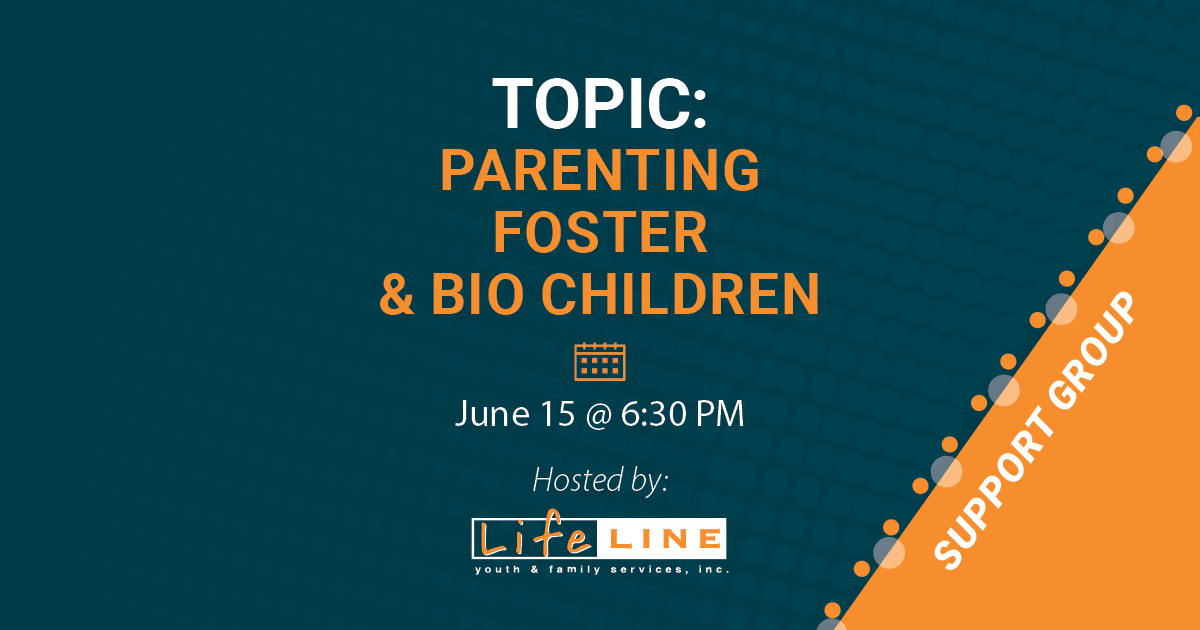 TOPIC:
PARENTING FOSTER & BIO CHILDREN

June 15 @ 6:30 PM

Hosted by:

Life LINE
youth & family services, inc.

SUPPORT GROUP